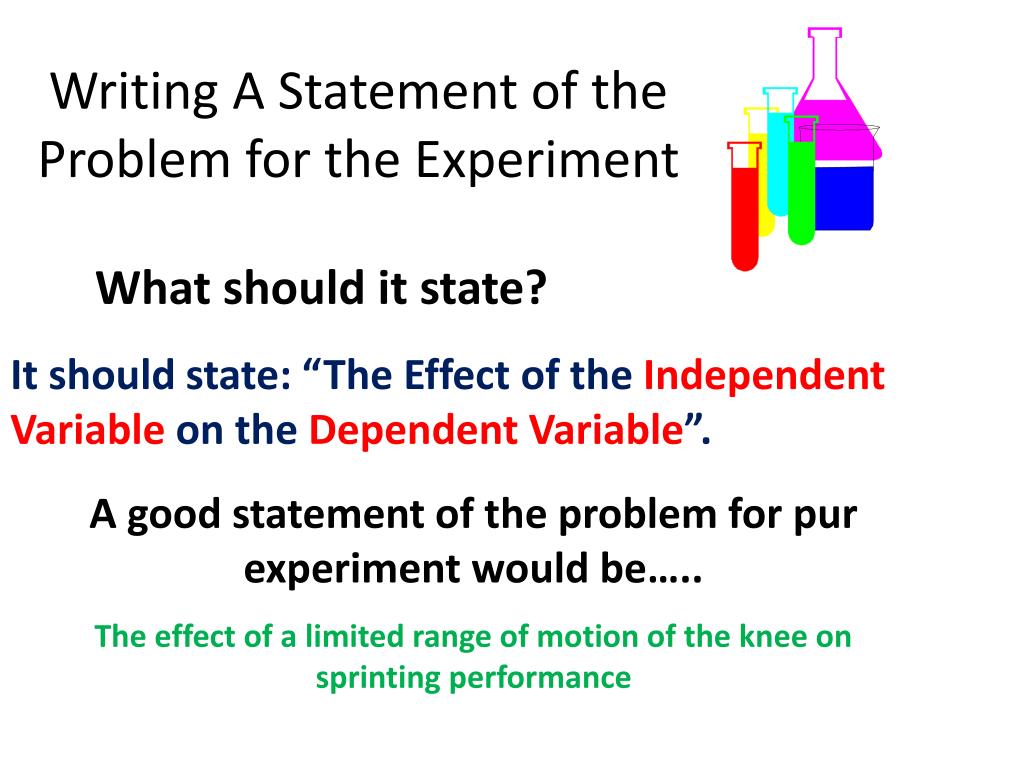 Writing A Statement of the Problem for the Experiment

What should it state?

It should state: “The Effect of the Independent Variable on the Dependent Variable”.

A good statement of the problem for pur experiment would be…..

The effect of a limited range of motion of the knee on sprinting performance